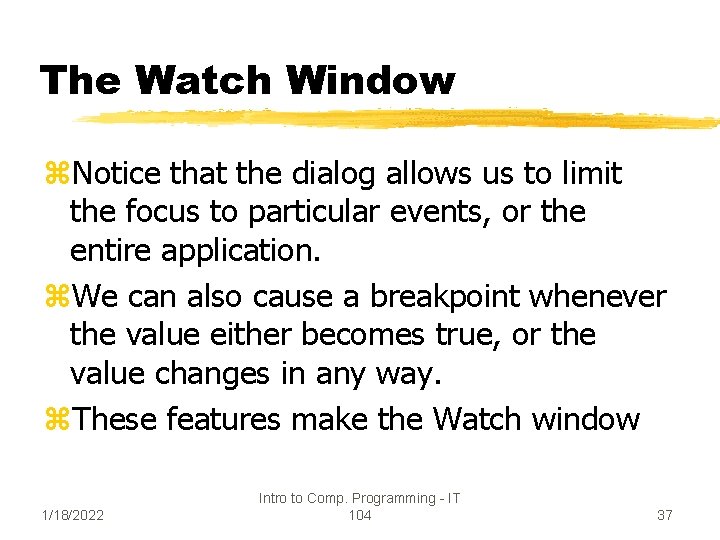 The Watch Window

⌘Notice that the dialog allows us to limit the focus to particular events, or the entire application.

⌘We can also cause a breakpoint whenever the value either becomes true, or the value changes in any way.

⌘These features make the Watch window

1/18/2022

Intro to Comp. Programming - IT 104

37